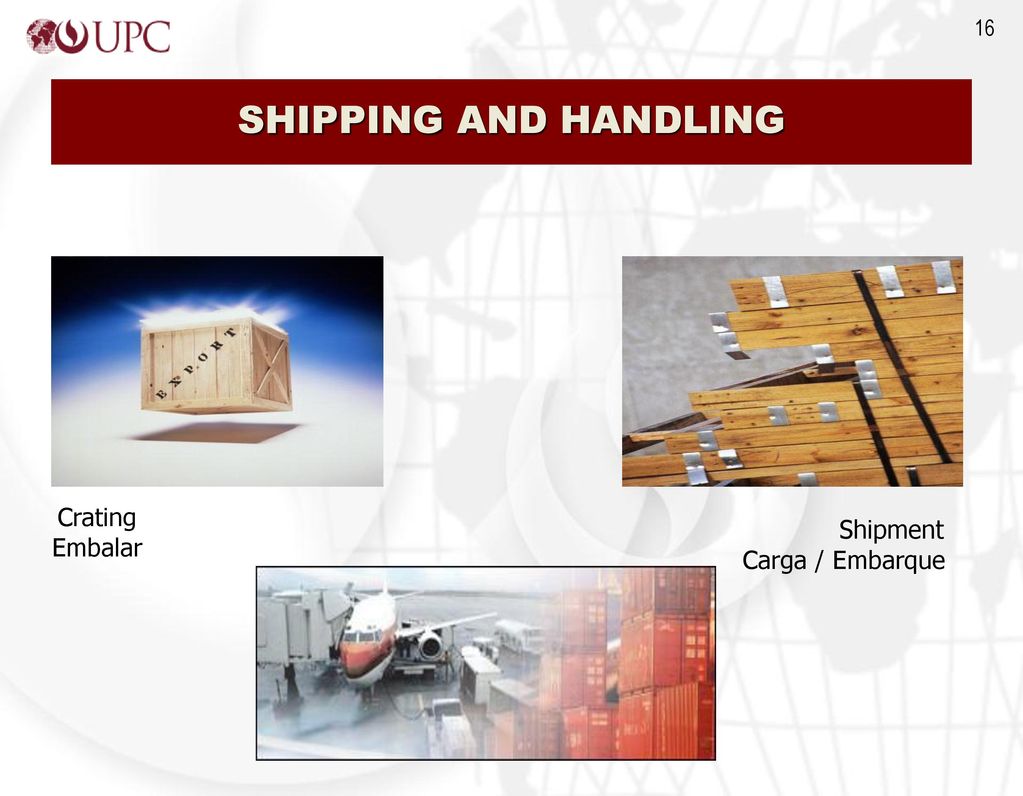 UPC

16

SHIPPING AND HANDLING

EXPORT

Crating
Embalar

Shipment
Carga / Embarque